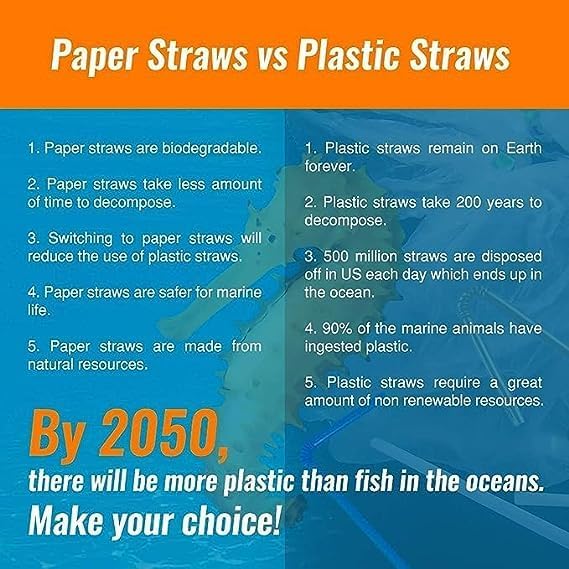 Paper Straws vs Plastic Straws

1. Paper straws are biodegradable.

2. Paper straws take less amount of time to decompose.

3. Switching to paper straws will reduce the use of plastic straws.

4. Paper straws are safer for marine life.

5. Paper straws are made from natural resources.

1. Plastic straws remain on Earth forever.

2. Plastic straws take 200 years to decompose.

3. 500 million straws are disposed off in US each day which ends up in the ocean.

4. 90% of the marine animals have ingested plastic.

5. Plastic straws require a great amount of non renewable resources.

By 2050,
there will be more plastic than fish in the oceans.
Make your choice!